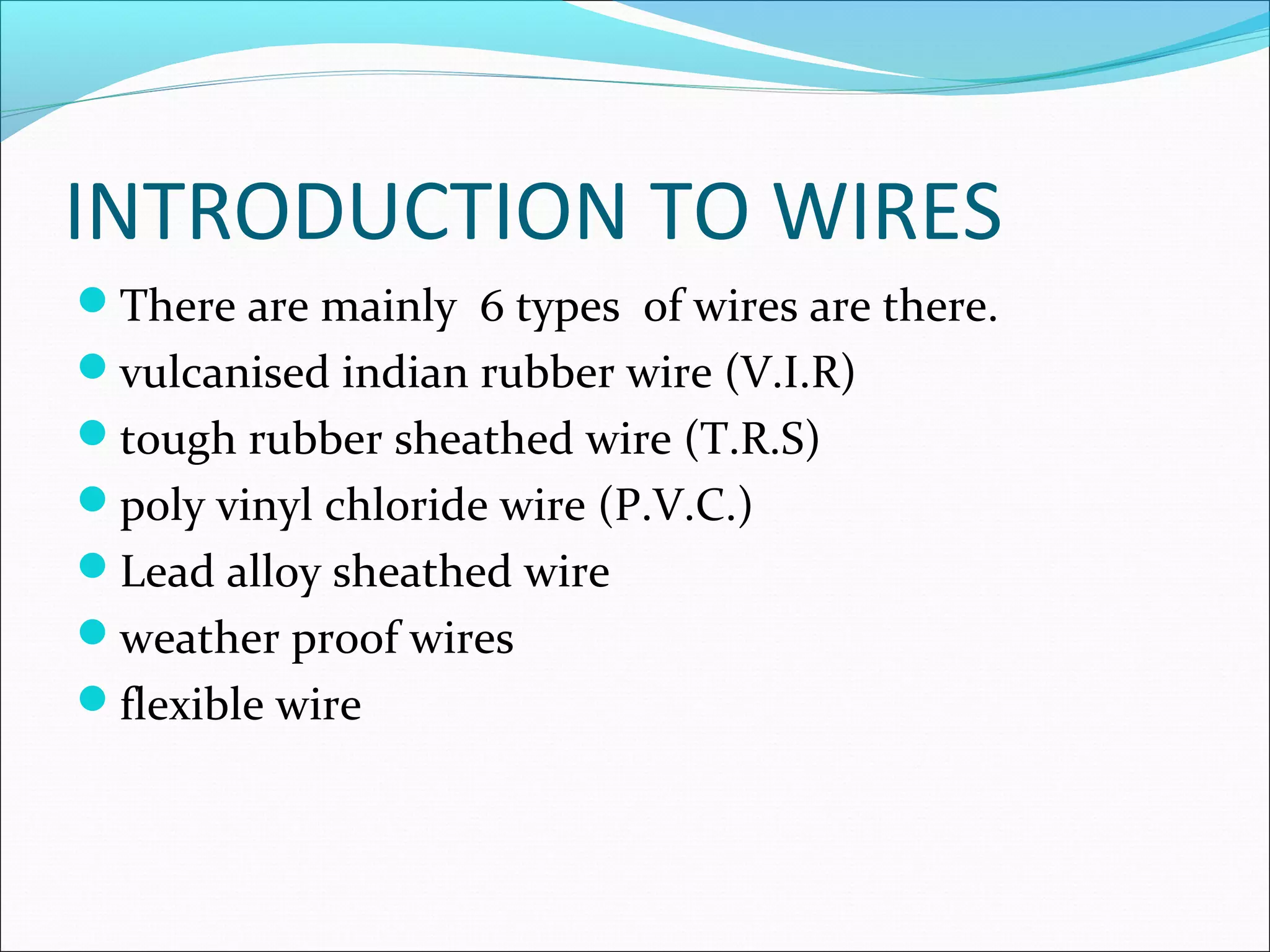 INTRODUCTION TO WIRES

- There are mainly 6 types of wires are there.
- vulcanised indian rubber wire (V.I.R)
- tough rubber sheathed wire (T.R.S)
- poly vinyl chloride wire (P.V.C.)
- Lead alloy sheathed wire
- weather proof wires
- flexible wire